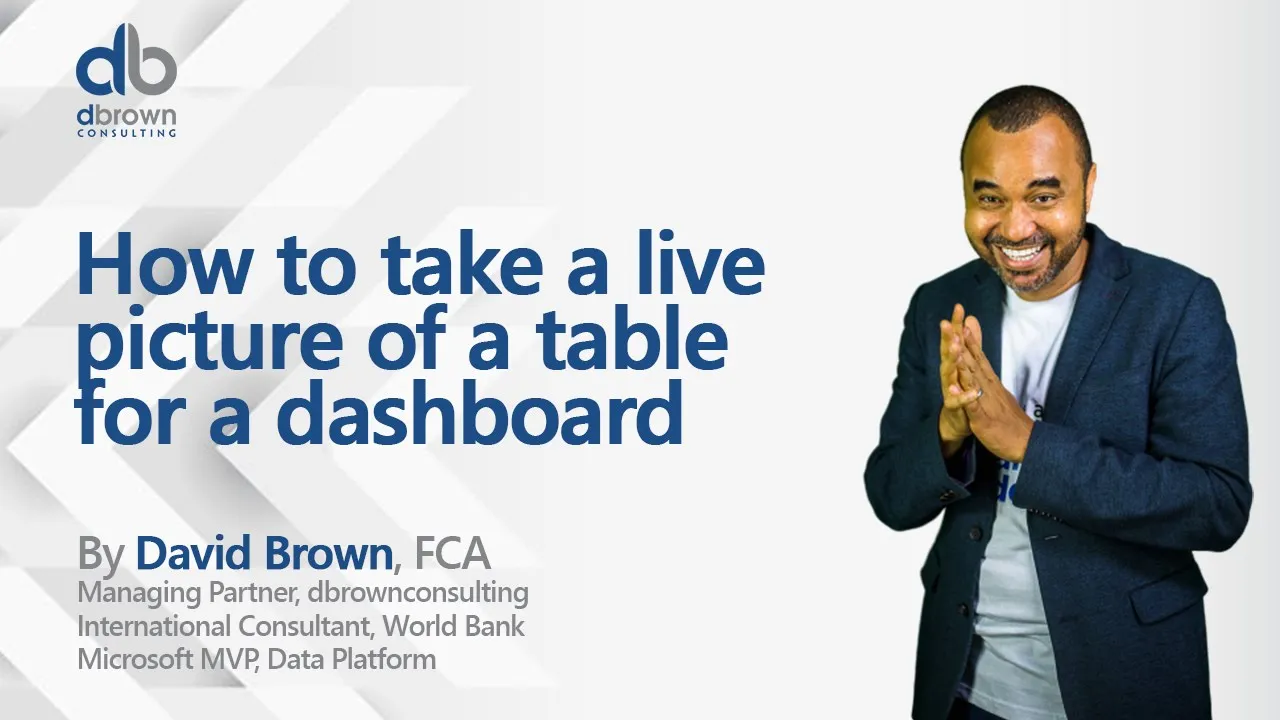 db
dbrown
CONSULTING

How to take a live picture of a table for a dashboard

By David Brown, FCA
Managing Partner, dbrownconsulting
International Consultant, World Bank
Microsoft MVP, Data Platform